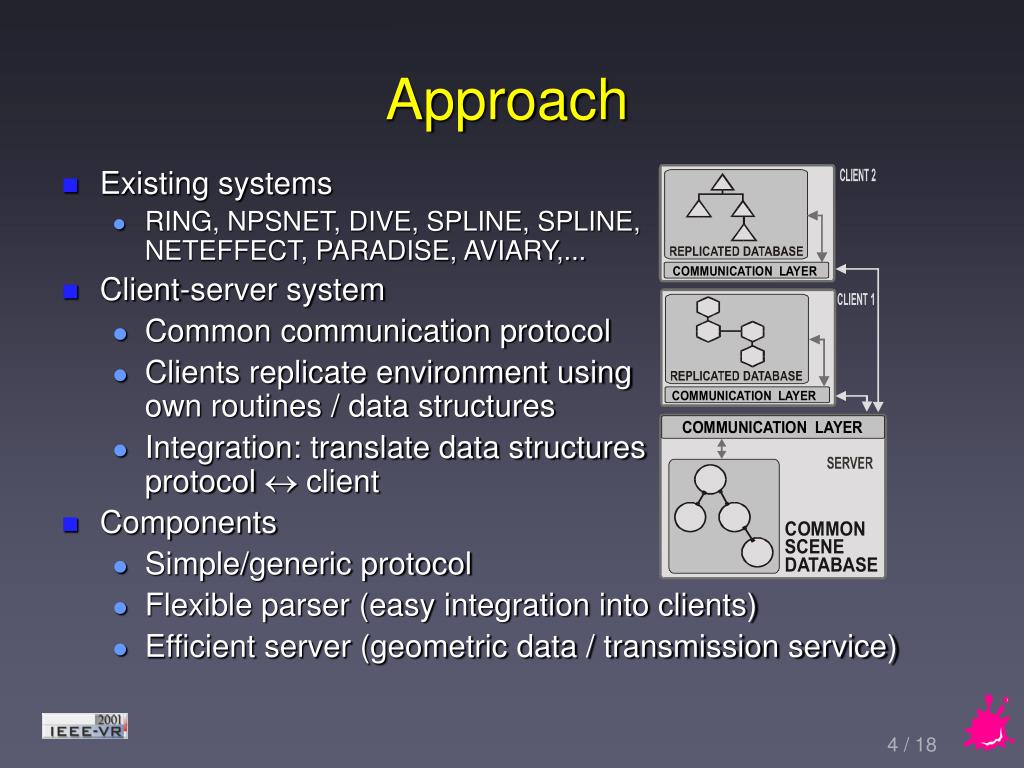 Approach

Existing systems
RING, NPSNET, DIVE, SPLINE, SPLINE, NETEFFECT, PARADISE, AVIARY,...
Client-server system
Common communication protocol
Clients replicate environment using own routines / data structures
Integration: translate data structures protocol $\leftrightarrow$ client
Components
Simple/generic protocol
Flexible parser (easy integration into clients)
Efficient server (geometric data / transmission service)

CLIENT 2
REPLICATED DATABASE
COMMUNICATION LAYER
CLIENT 1
REPLICATED DATABASE
COMMUNICATION LAYER
COMMUNICATION LAYER
SERVER
COMMON SCENE DATABASE

2001
IEEE-VR

4 / 18